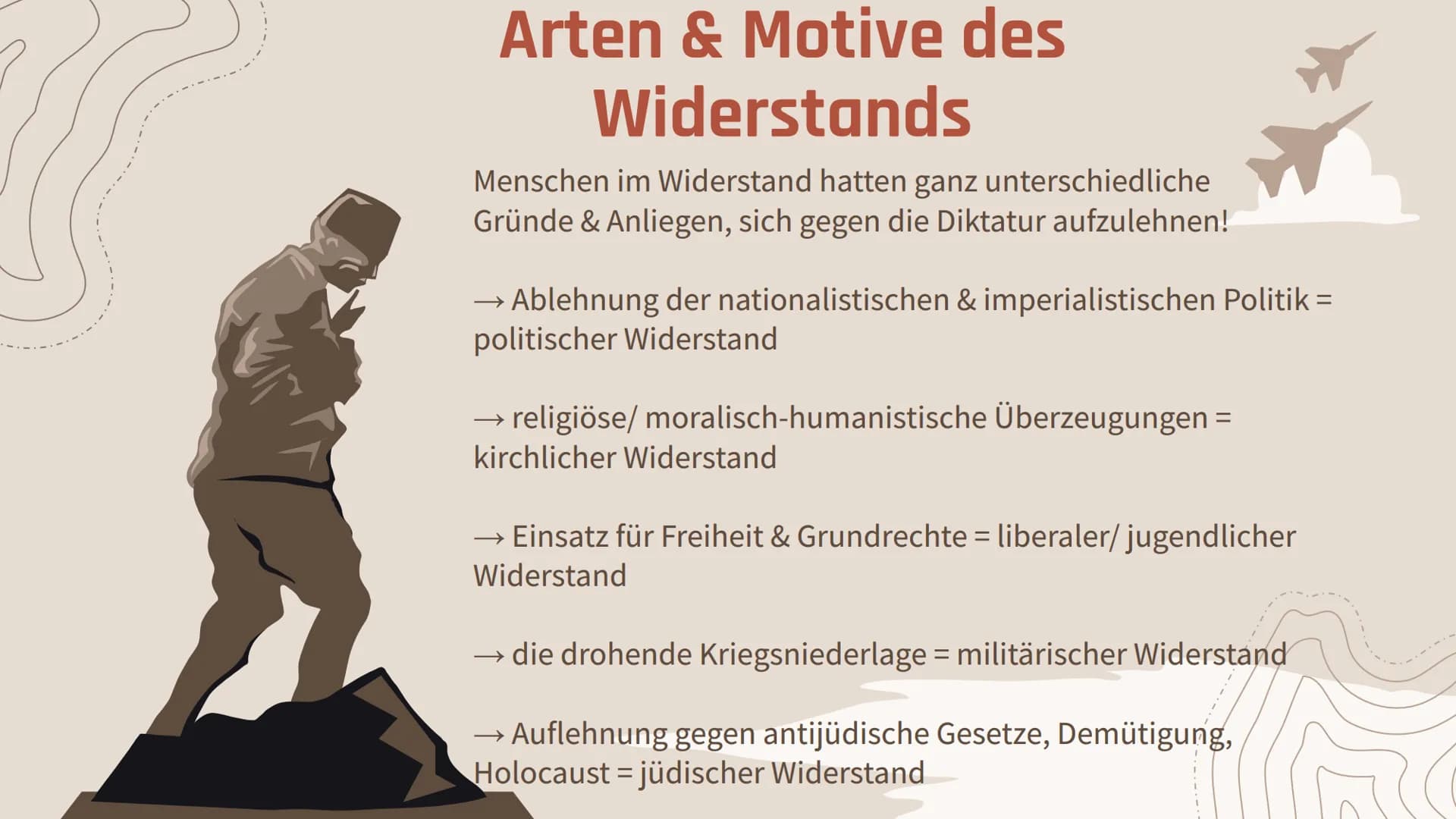 Arten & Motive des Widerstands

Menschen im Widerstand hatten ganz unterschiedliche Gründe & Anliegen, sich gegen die Diktatur aufzulehnen!

→ Ablehnung der nationalistischen & imperialistischen Politik = politischer Widerstand

→ religiöse/ moralisch-humanistische Überzeugungen = kirchlicher Widerstand

→ Einsatz für Freiheit & Grundrechte = liberaler/ jugendlicher Widerstand

→ die drohende Kriegsniederlage = militärischer Widerstand

→ Auflehnung gegen antijüdische Gesetze, Demütigung, Holocaust = jüdischer Widerstand